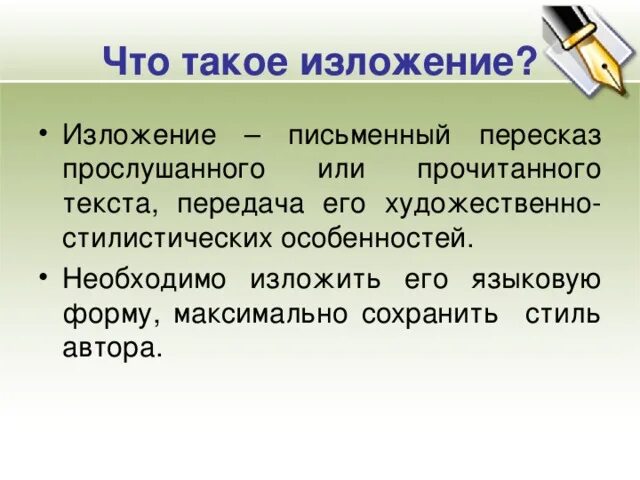 Что такое изложение?

• Изложение – письменный пересказ прослушанного или прочитанного текста, передача его художественно-стилистических особенностей.

• Необходимо изложить его языковую форму, максимально сохранить стиль автора.